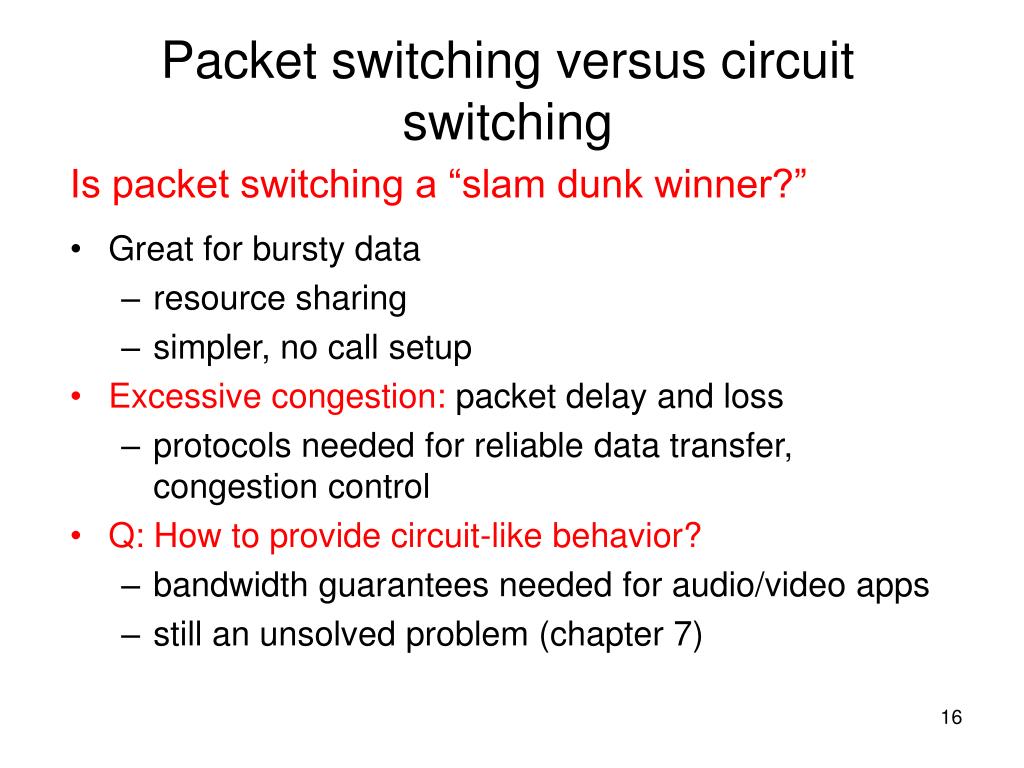 Packet switching versus circuit switching

Is packet switching a “slam dunk winner?”

• Great for bursty data
  – resource sharing
  – simpler, no call setup
• Excessive congestion: packet delay and loss
  – protocols needed for reliable data transfer, congestion control
• Q: How to provide circuit-like behavior?
  – bandwidth guarantees needed for audio/video apps
  – still an unsolved problem (chapter 7)

16